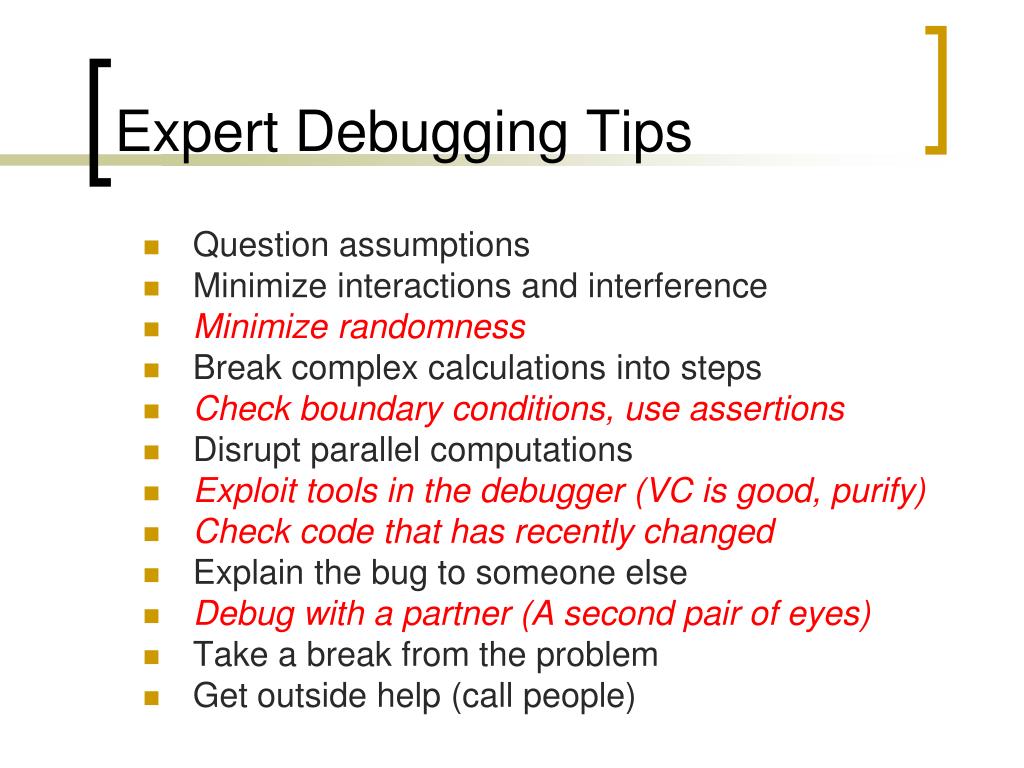 Expert Debugging Tips

- Question assumptions
- Minimize interactions and interference
- Minimize randomness
- Break complex calculations into steps
- Check boundary conditions, use assertions
- Disrupt parallel computations
- Exploit tools in the debugger (VC is good, purify)
- Check code that has recently changed
- Explain the bug to someone else
- Debug with a partner (A second pair of eyes)
- Take a break from the problem
- Get outside help (call people)